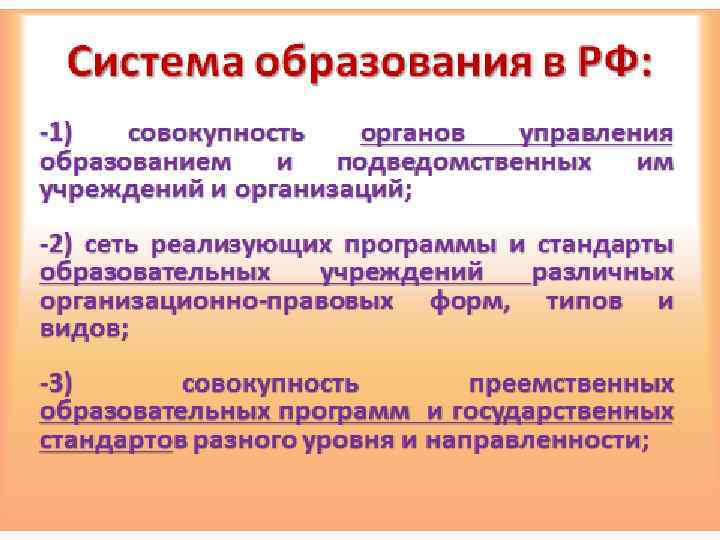 Система образования в РФ:

-1) совокупность органов управления образованием и подведомственных им учреждений и организаций;

-2) сеть реализующих программы и стандарты образовательных учреждений различных организационно-правовых форм, типов и видов;

-3) совокупность преемственных образовательных программ и государственных стандартов разного уровня и направленности;